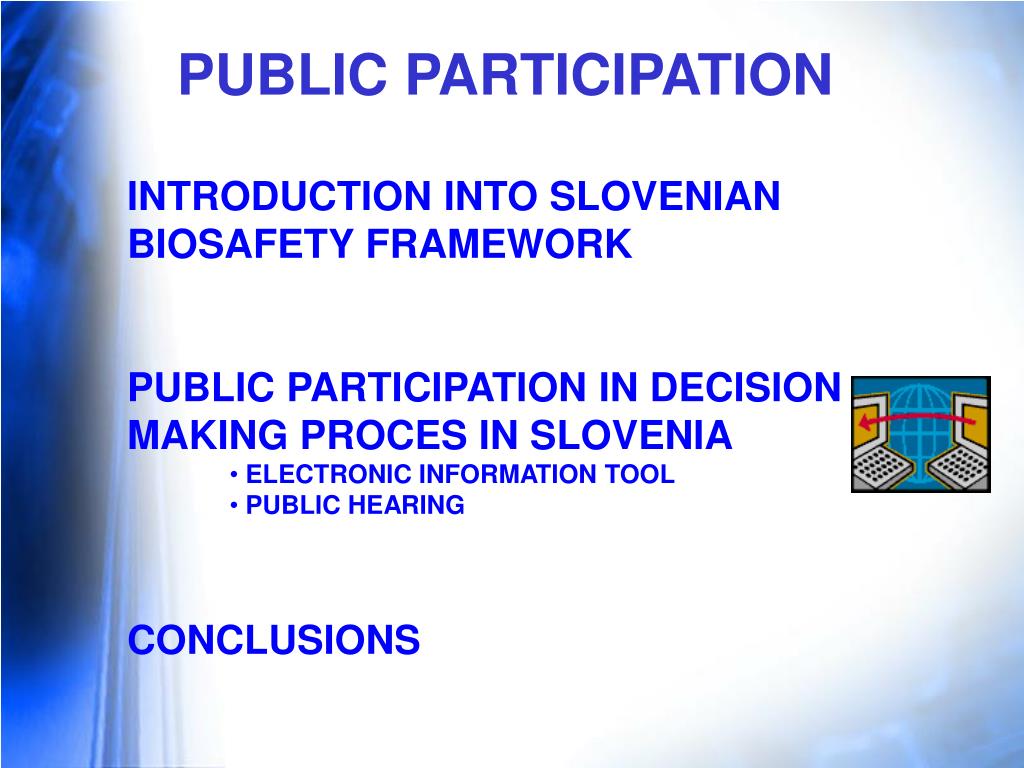 PUBLIC PARTICIPATION

INTRODUCTION INTO SLOVENIAN BIOSAFETY FRAMEWORK

PUBLIC PARTICIPATION IN DECISION MAKING PROCES IN SLOVENIA
• ELECTRONIC INFORMATION TOOL
• PUBLIC HEARING

CONCLUSIONS